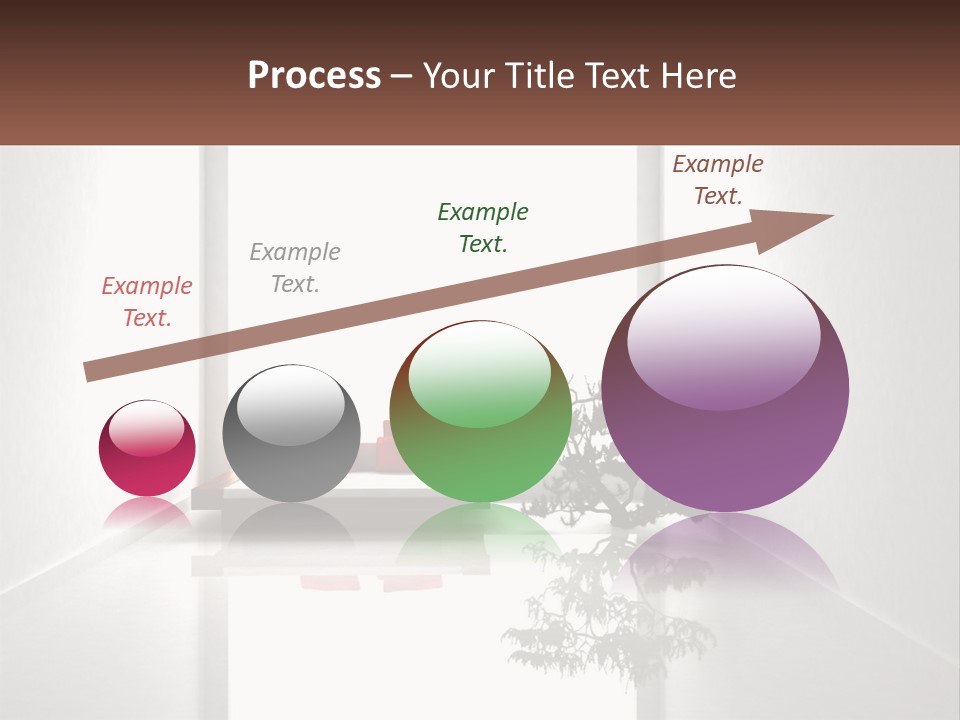 Process – Your Title Text Here

Example Text.

Example Text.

Example Text.

Example Text.